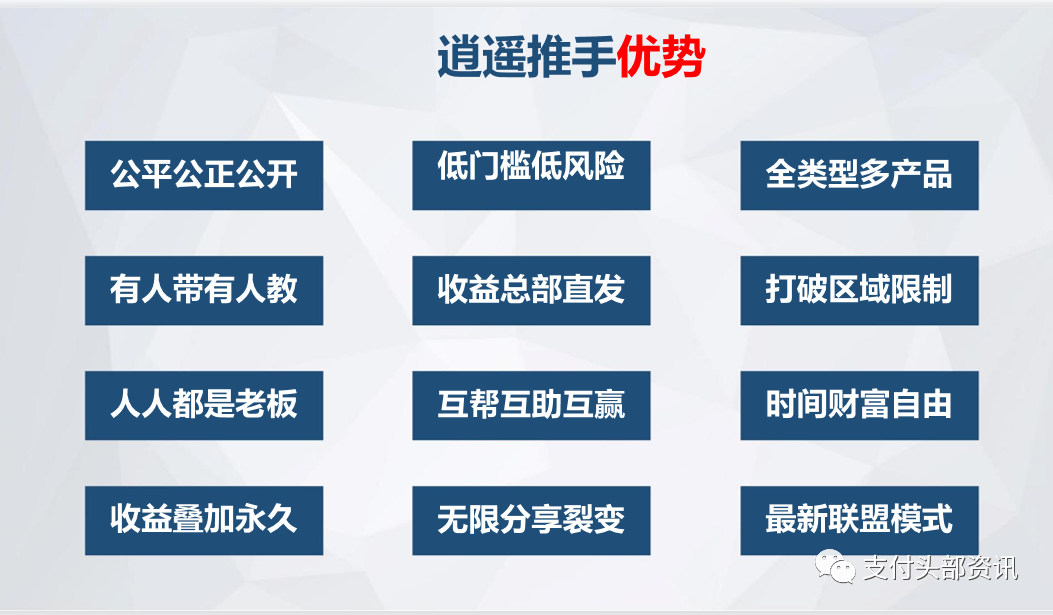 逍遥推手优势

公平公正公开

低门槛低风险

全类型多产品

有人带有人教

收益总部直发

打破区域限制

人人都是老板

互帮互助互赢

时间财富自由

收益叠加永久

无限分享裂变

最新联盟模式

支付头部资讯